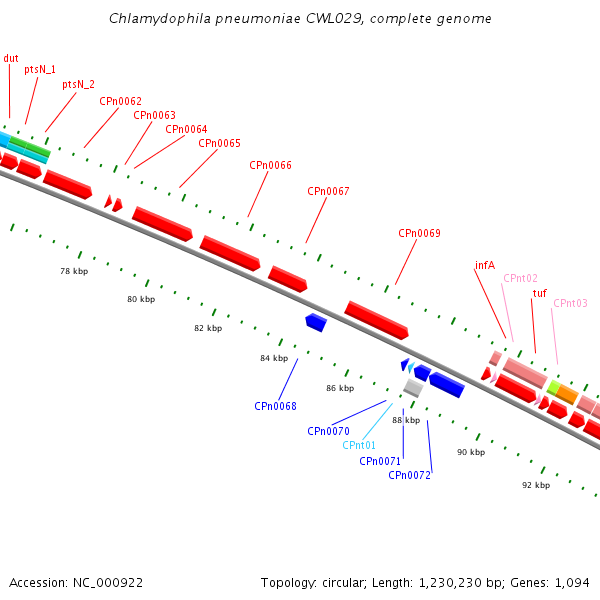 Chlamydophila pneumoniae CWL029, complete genome

dut
ptsN_1
ptsN_2
CPn0062
CPn0063
CPn0064
CPn0065
CPn0066
CPn0067
CPn0069
infA
CPnt02
tuf
CPnt03

78 kbp
80 kbp
82 kbp
84 kbp
86 kbp
88 kbp
90 kbp
92 kbp

CPn0068
CPn0070
CPnt01
CPn0071
CPn0072

Accession: NC_000922

Topology: circular; Length: 1,230,230 bp; Genes: 1,094